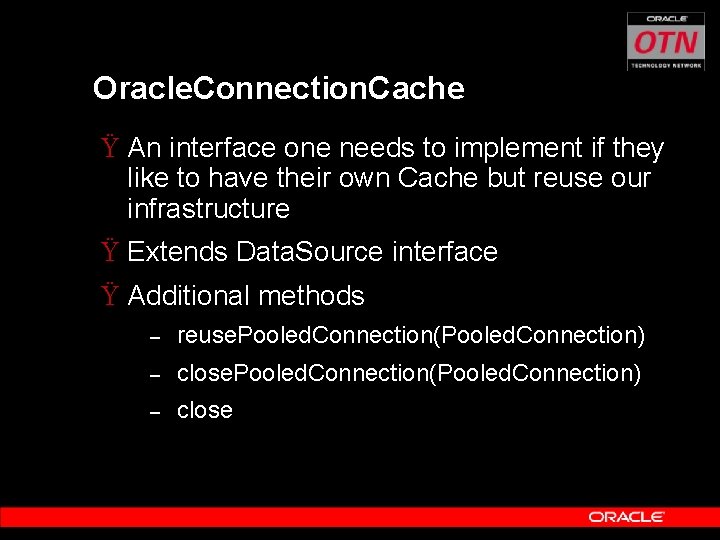 ORACLE
OTN
TECHNOLOGY NETWORK

OracleConnectionCache

Ÿ An interface one needs to implement if they like to have their own Cache but reuse our infrastructure

Ÿ Extends DataSource interface

Ÿ Additional methods

– reusePooledConnection(PooledConnection)

– closePooledConnection(PooledConnection)

– close

ORACLE